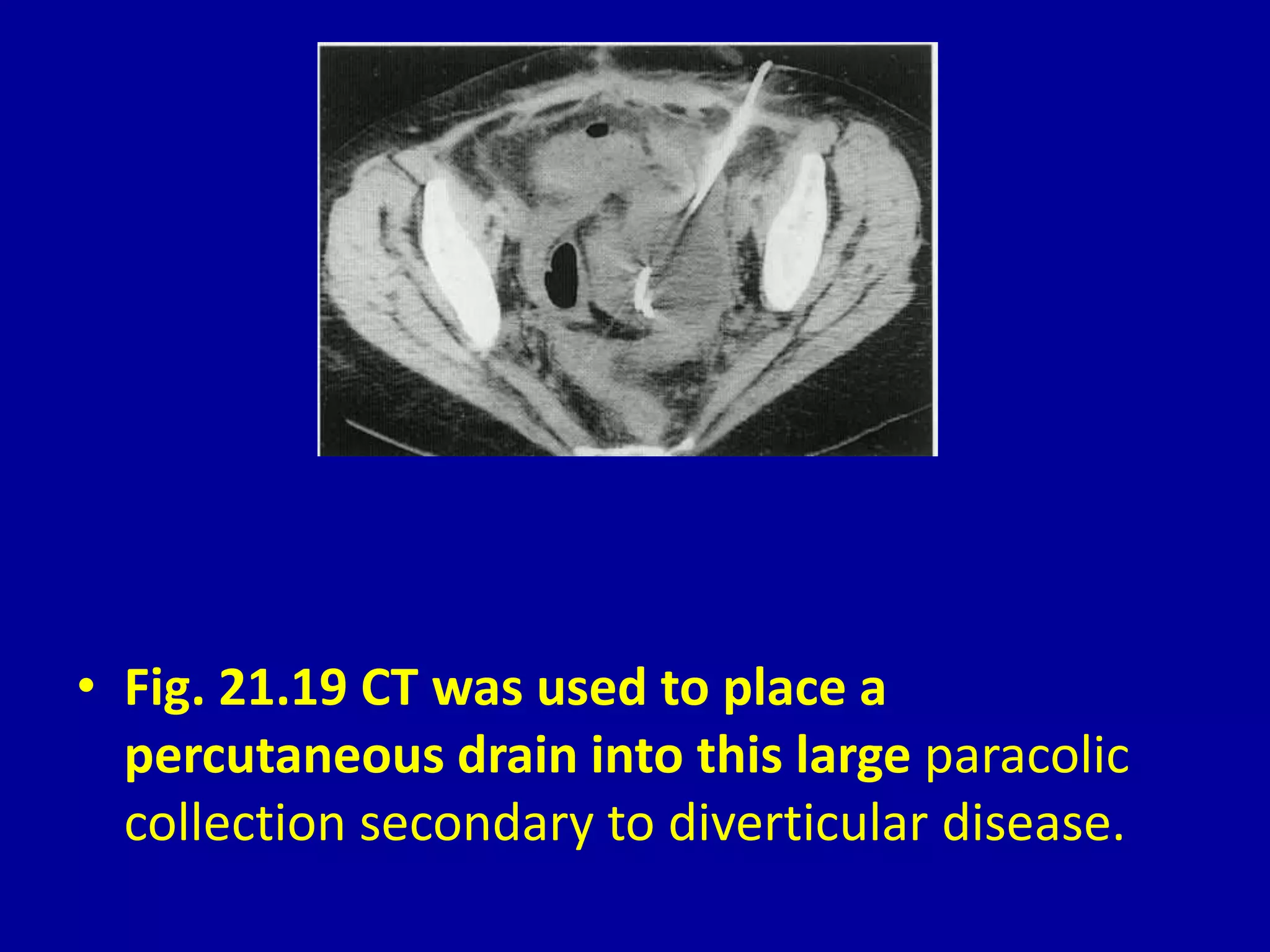 • Fig. 21.19 CT was used to place a percutaneous drain into this large paracolic collection secondary to diverticular disease.